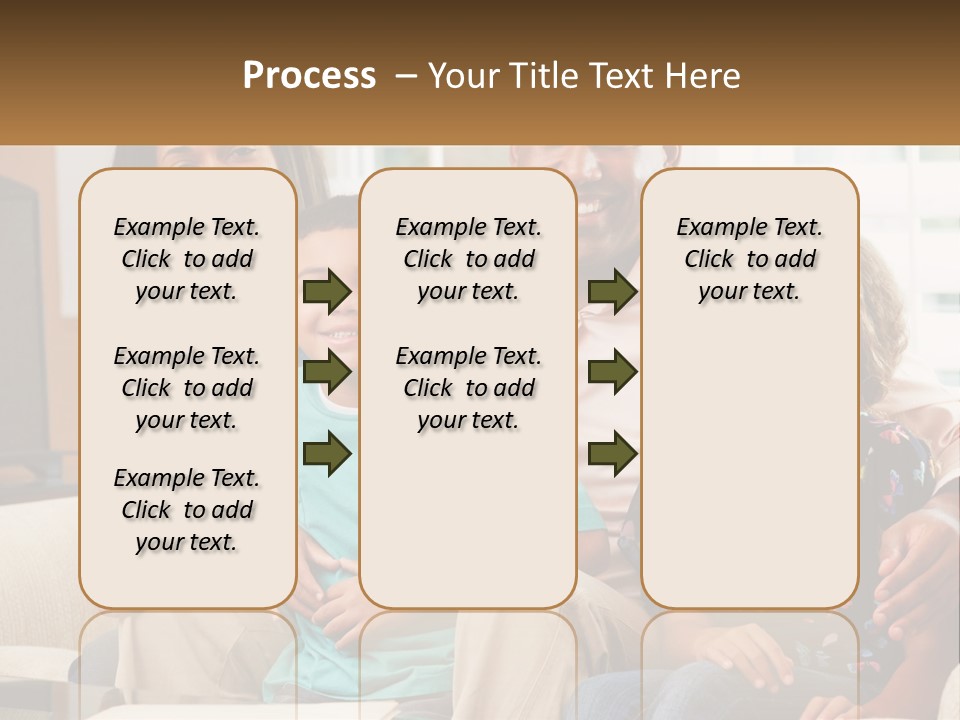 Process – Your Title Text Here

Example Text. Click to add your text.

Example Text. Click to add your text.

Example Text. Click to add your text.

Example Text. Click to add your text.

Example Text. Click to add your text.

Example Text. Click to add your text.